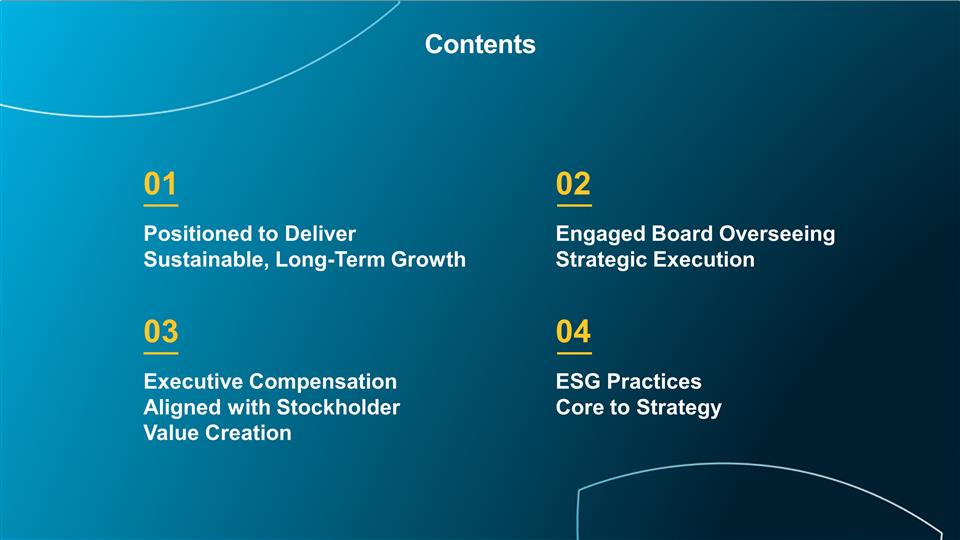 Contents

01

Positioned to Deliver Sustainable, Long-Term Growth

02

Engaged Board Overseeing Strategic Execution

03

Executive Compensation Aligned with Stockholder Value Creation

04

ESG Practices Core to Strategy